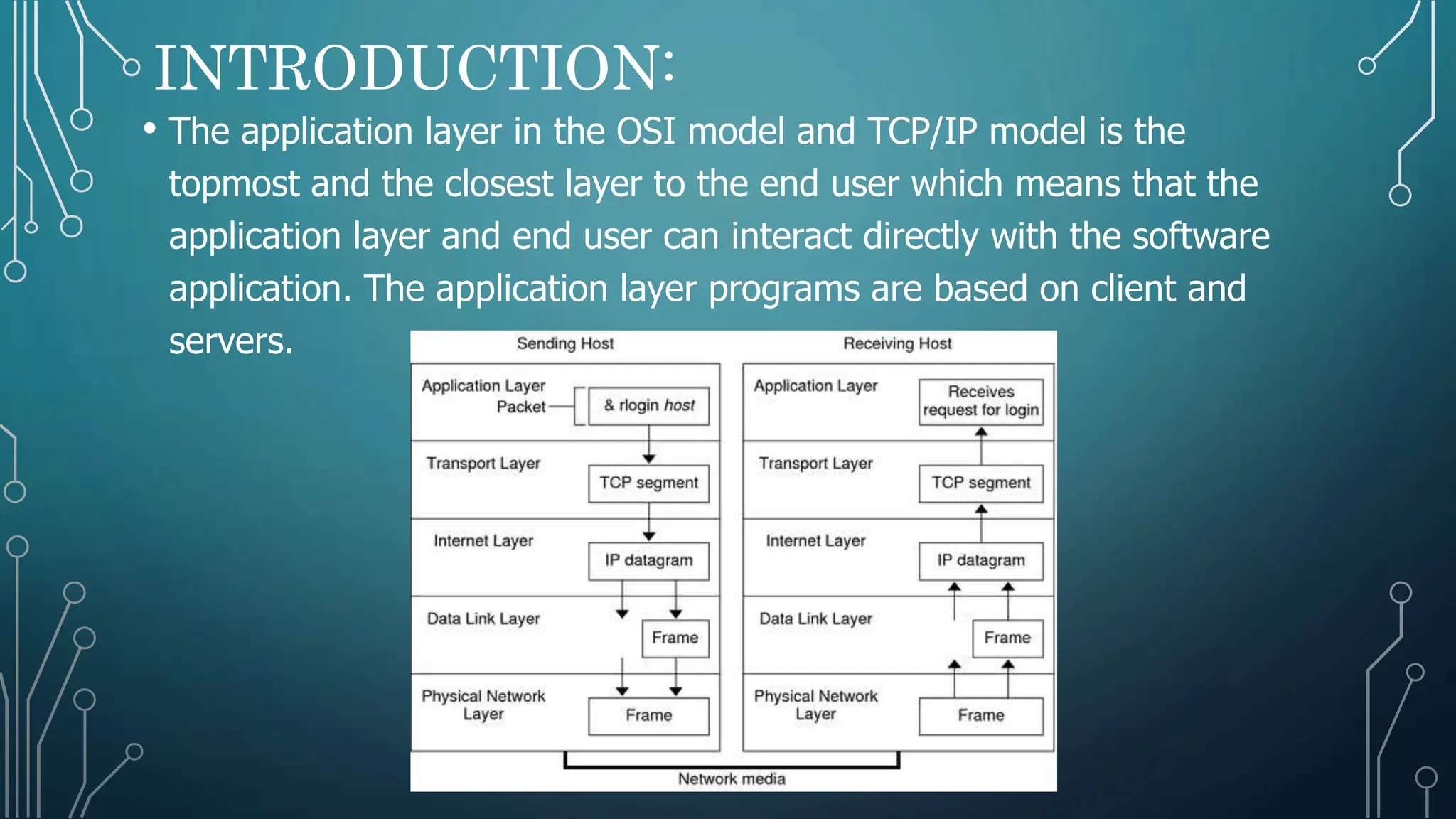 INTRODUCTION:

• The application layer in the OSI model and TCP/IP model is the topmost and the closest layer to the end user which means that the application layer and end user can interact directly with the software application. The application layer programs are based on client and servers.

Sending Host

Application Layer Packet

& rlogin host

Transport Layer

TCP segment

Internet Layer

IP datagram

Data Link Layer

Frame

Physical Network Layer

Frame

Receiving Host

Application Layer

Receives request for login

Transport Layer

TCP segment

Internet Layer

IP datagram

Data Link Layer

Frame

Physical Network Layer

Frame

Network media